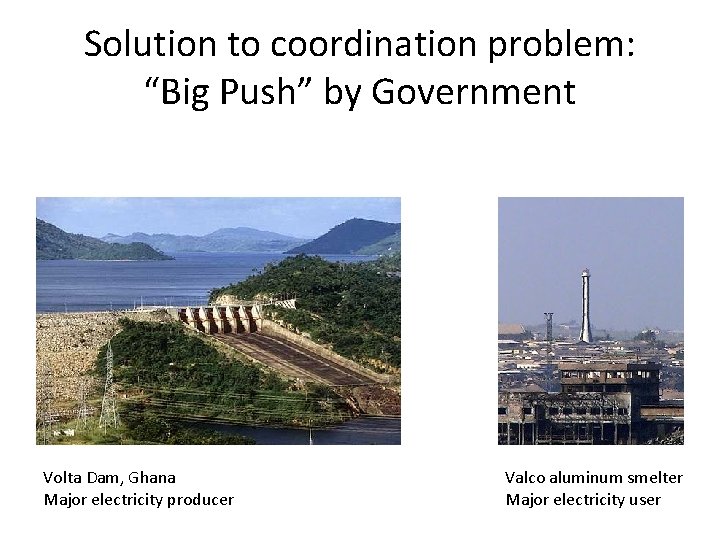 Solution to coordination problem: “Big Push” by Government

Volta Dam, Ghana
Major electricity producer

Valco aluminum smelter
Major electricity user